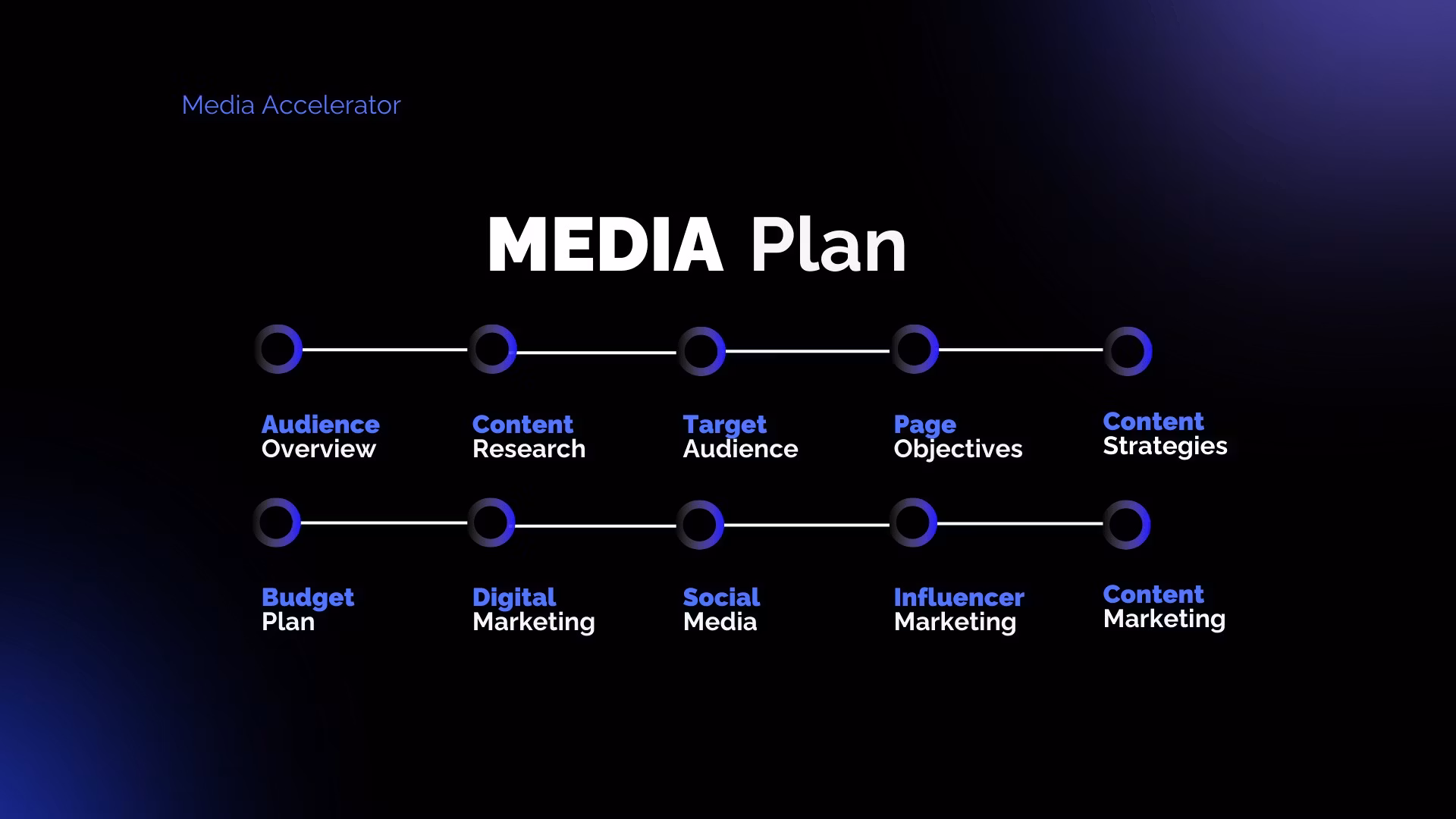 Media Accelerator

MEDIA Plan

Audience Overview

Content Research

Target Audience

Page Objectives

Content Strategies

Budget Plan

Digital Marketing

Social Media

Influencer Marketing

Content Marketing